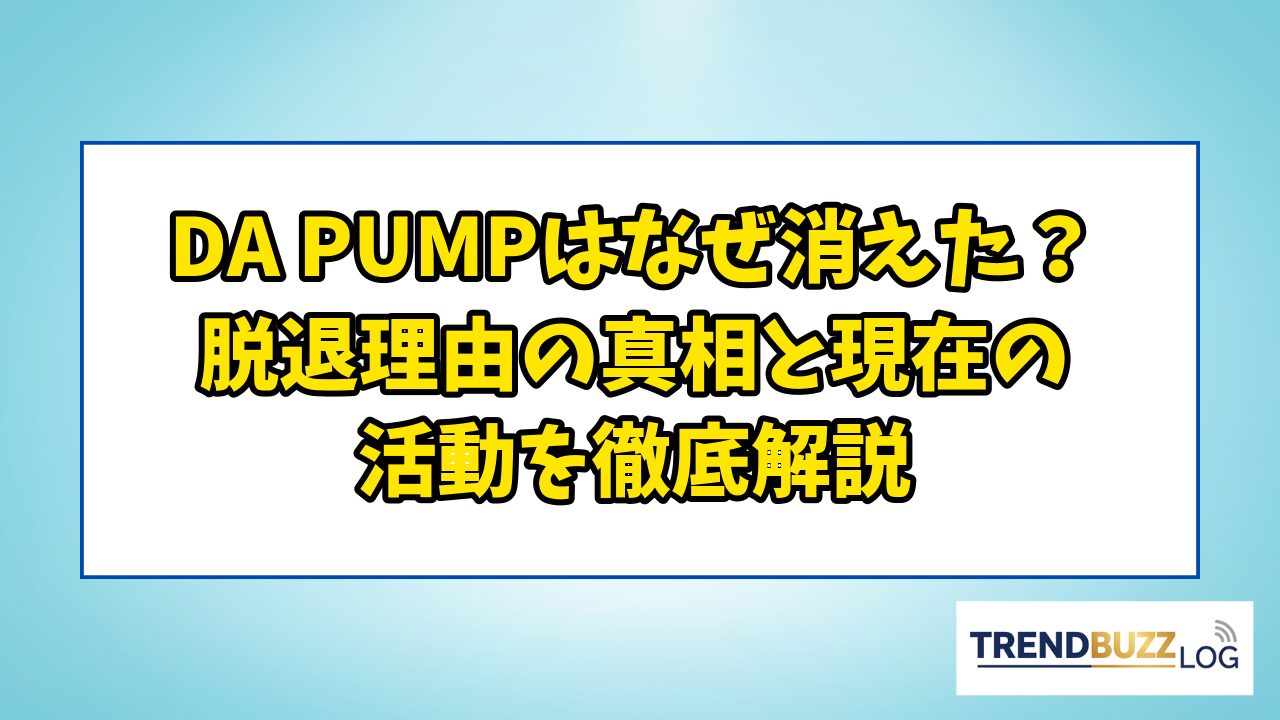 DA PUMPはなぜ消えた？
脱退理由の真相と現在の
活動を徹底解説

TRENDBUZZ LOG